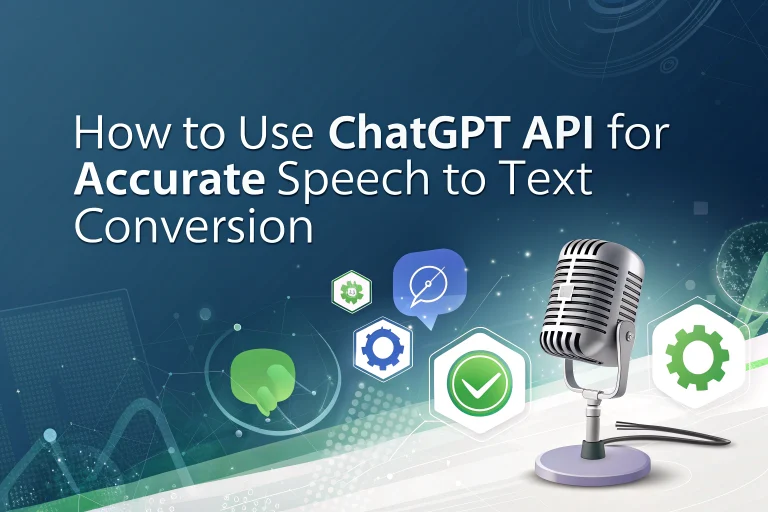 How to Use ChatGPT API for Accurate Speech to Text Conversion